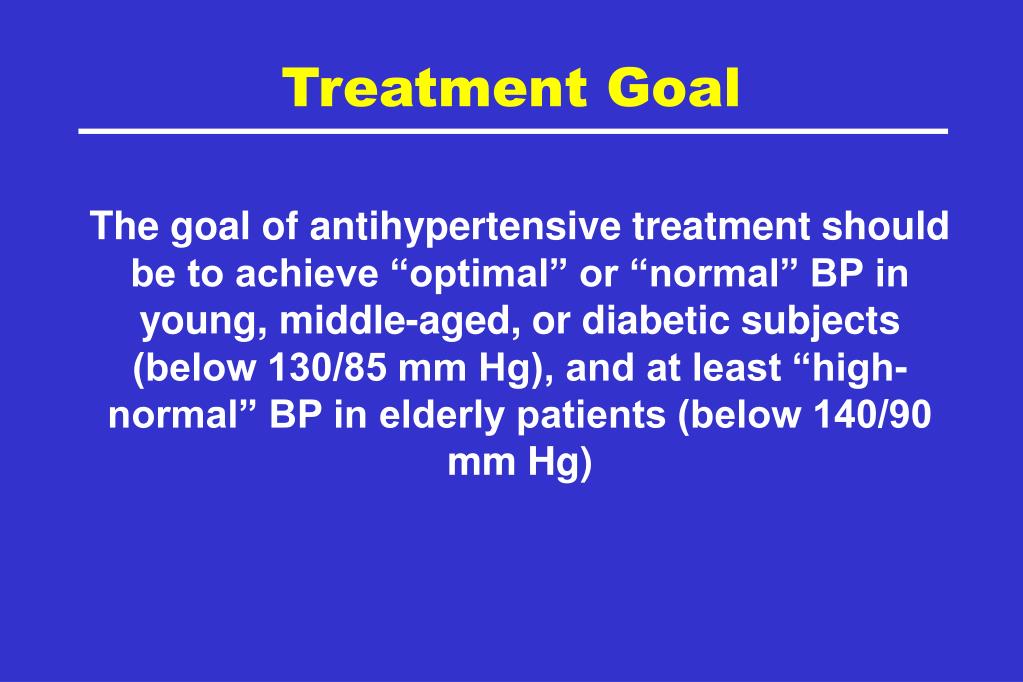 Treatment Goal

The goal of antihypertensive treatment should be to achieve “optimal” or “normal” BP in young, middle-aged, or diabetic subjects (below 130/85 mm Hg), and at least “high-normal” BP in elderly patients (below 140/90 mm Hg)